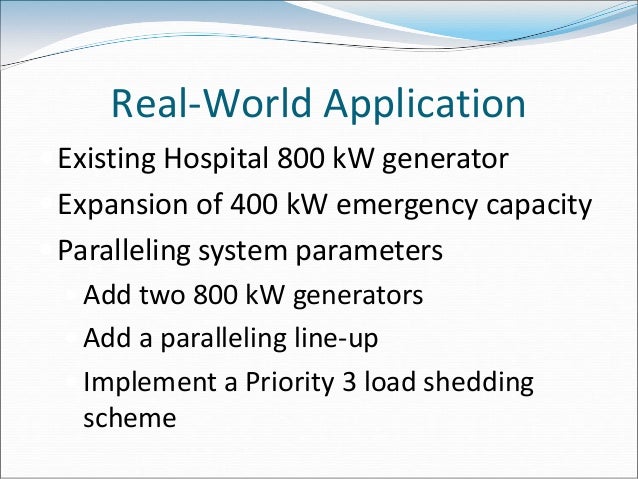 Real-World Application

Existing Hospital 800 kW generator

Expansion of 400 kW emergency capacity

Paralleling system parameters

Add two 800 kW generators

Add a paralleling line-up

Implement a Priority 3 load shedding scheme